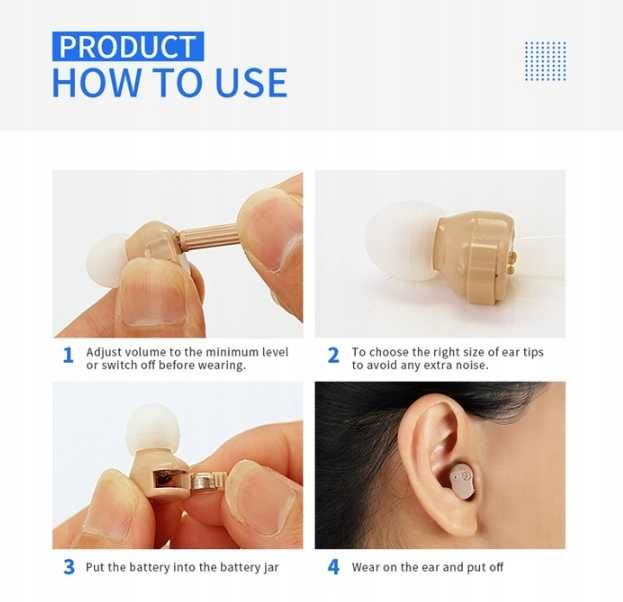 PRODUCT
HOW TO USE

1 Adjust volume to the minimum level or switch off before wearing.

2 To choose the right size of ear tips to avoid any extra noise.

3 Put the battery into the battery jar

4 Wear on the ear and put off